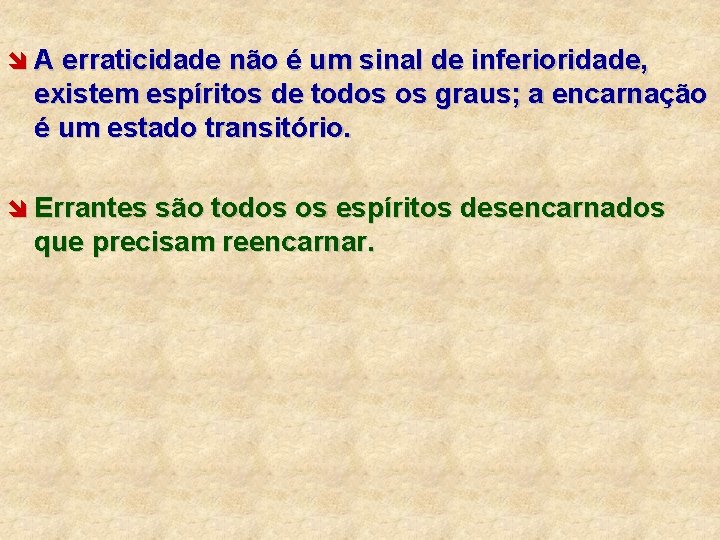 A erraticidade não é um sinal de inferioridade, existem espíritos de todos os graus; a encarnação é um estado transitório.

Errantes são todos os espíritos desencarnados que precisam reencarnar.